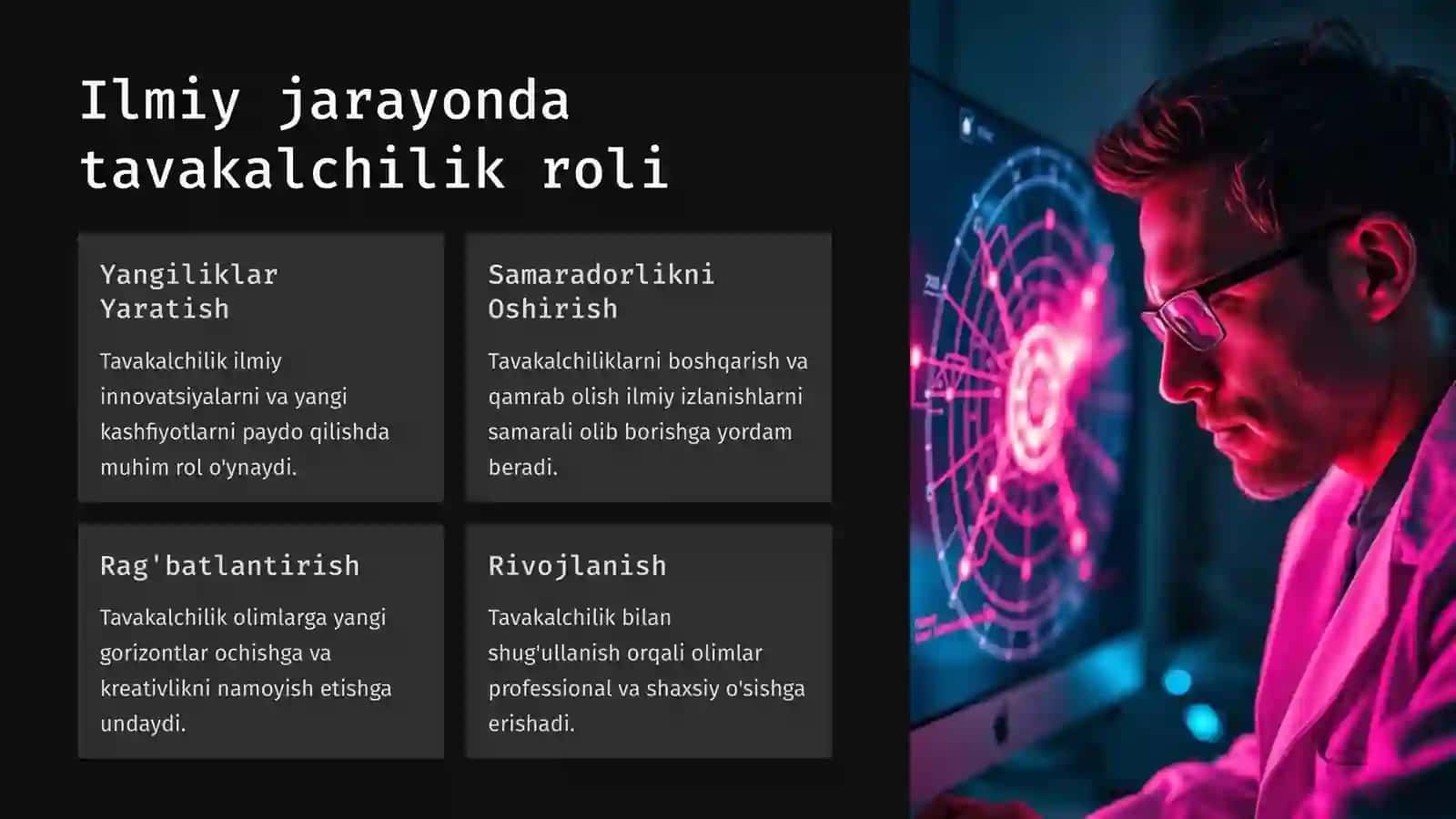 Ilmiy jarayonda tavakalchilik roli

Yangiliklar Yaratish

Tavakalchilik ilmiy innovatsiyalarni va yangi kashfiyotlarni paydo qilishda muhim rol o'ynaydi.

Samaradorlikni Oshirish

Tavakalchiliklarni boshqarish va qamrab olish ilmiy izlanishlarni samarali olib borishga yordam beradi.

Rag'batlantirish

Tavakalchilik olimlarga yangi gorizontlar ochishga va kreativlikni namoyish etishga undaydi.

Rivojlanish

Tavakalchilik bilan shug'ullanish orqali olimlar professional va shaxsiy o'sishga erishadi.